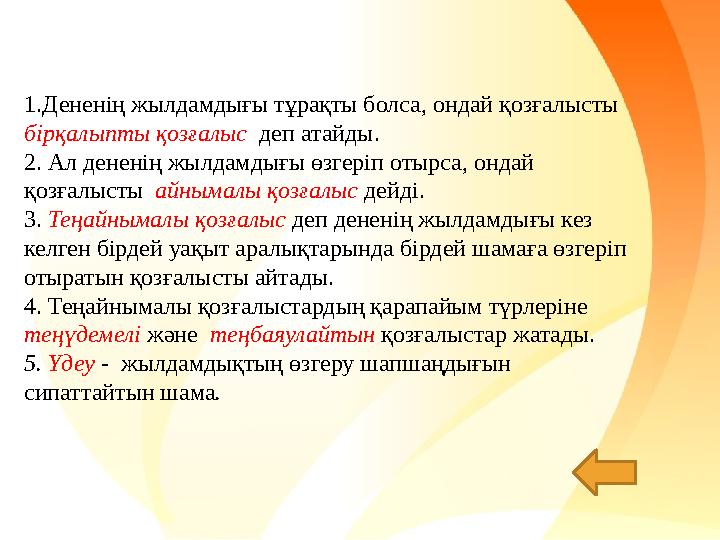 1.Дененің жылдамдығы тұрақты болса, ондай қозғалысты бірқалыпты қозғалыс деп атайды.
2. Ал дененің жылдамдығы өзгеріп отырса, ондай қозғалысты айнымалы қозғалыс дейді.
3. Теңайнымалы қозғалыс деп дененің жылдамдығы кез келген бірдей уақыт аралықтарында бірдей шамаға өзгеріп отыратын қозғалысты айтады.
4. Теңайнымалы қозғалыстардың қарапайым түрлеріне теңүдемелі және теңбаяулайтын қозғалыстар жатады.
5. Үдеу - жылдамдықтың өзгеру шапшаңдығын сипаттайтын шама.